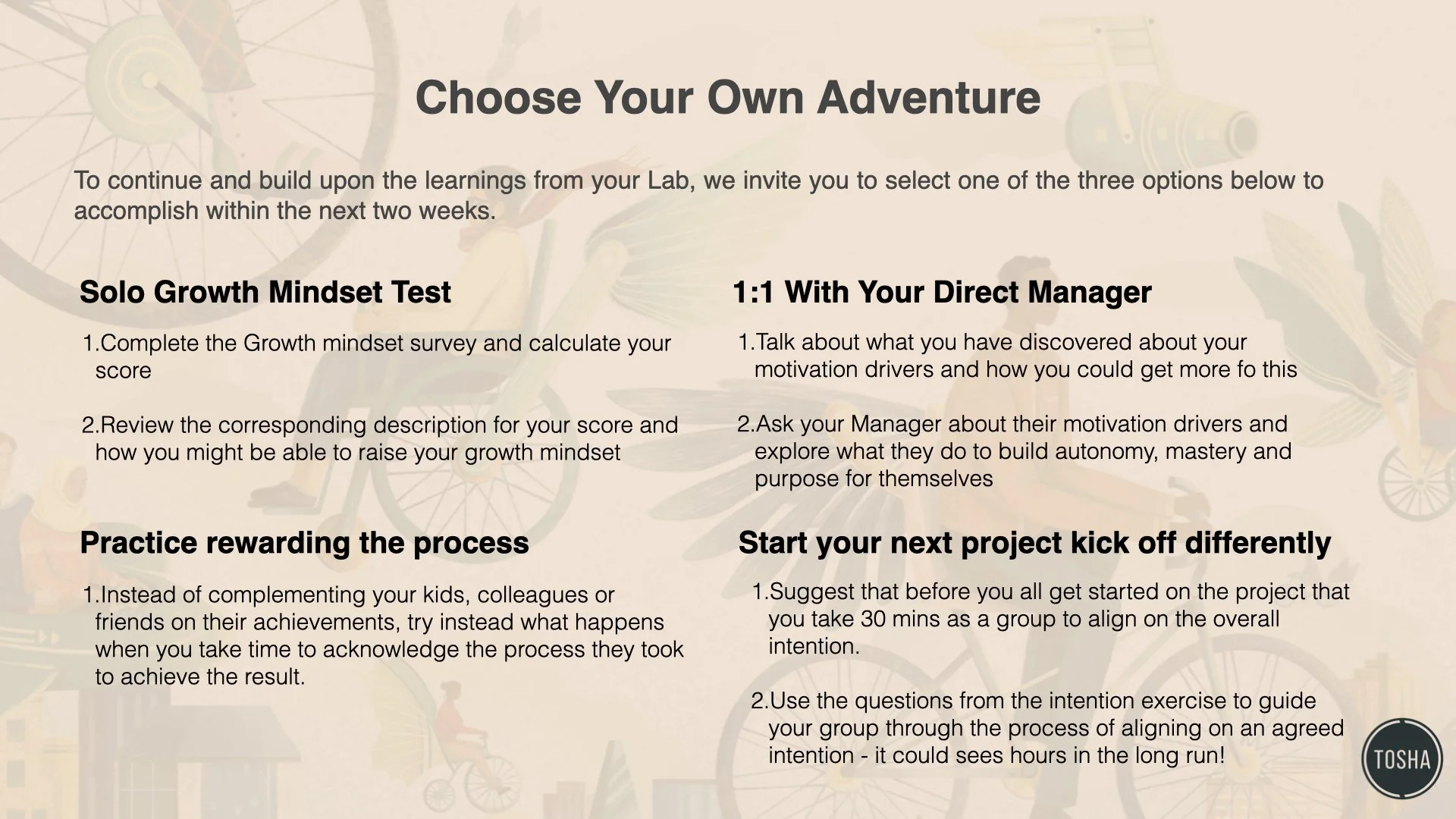 Choose Your Own Adventure

To continue and build upon the learnings from your Lab, we invite you to select one of the three options below to accomplish within the next two weeks.

Solo Growth Mindset Test

1.Complete the Growth mindset survey and calculate your score

2.Review the corresponding description for your score and how you might be able to raise your growth mindset

Practice rewarding the process

1.Instead of complementing your kids, colleagues or friends on their achievements, try instead what happens when you take time to acknowledge the process they took to achieve the result.

1:1 With Your Direct Manager

1.Talk about what you have discovered about your motivation drivers and how you could get more fo this

2.Ask your Manager about their motivation drivers and explore what they do to build autonomy, mastery and purpose for themselves

Start your next project kick off differently

1.Suggest that before you all get started on the project that you take 30 mins as a group to align on the overall intention.

2.Use the questions from the intention exercise to guide your group through the process of aligning on an agreed intention - it could sees hours in the long run!

TOSHA